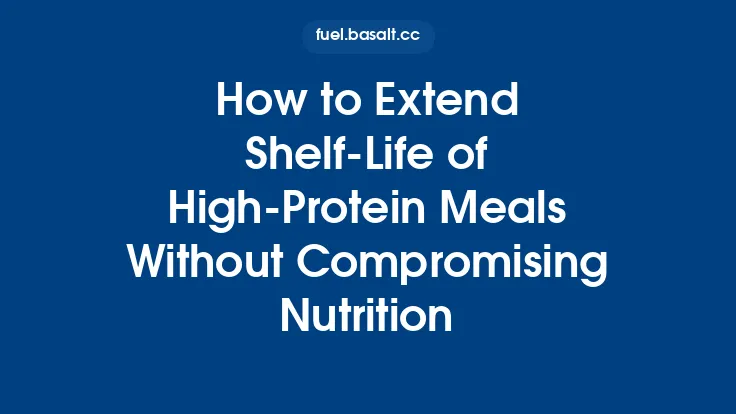 fuel.basalt.cc

How to Extend Shelf-Life of High-Protein Meals Without Compromising Nutrition